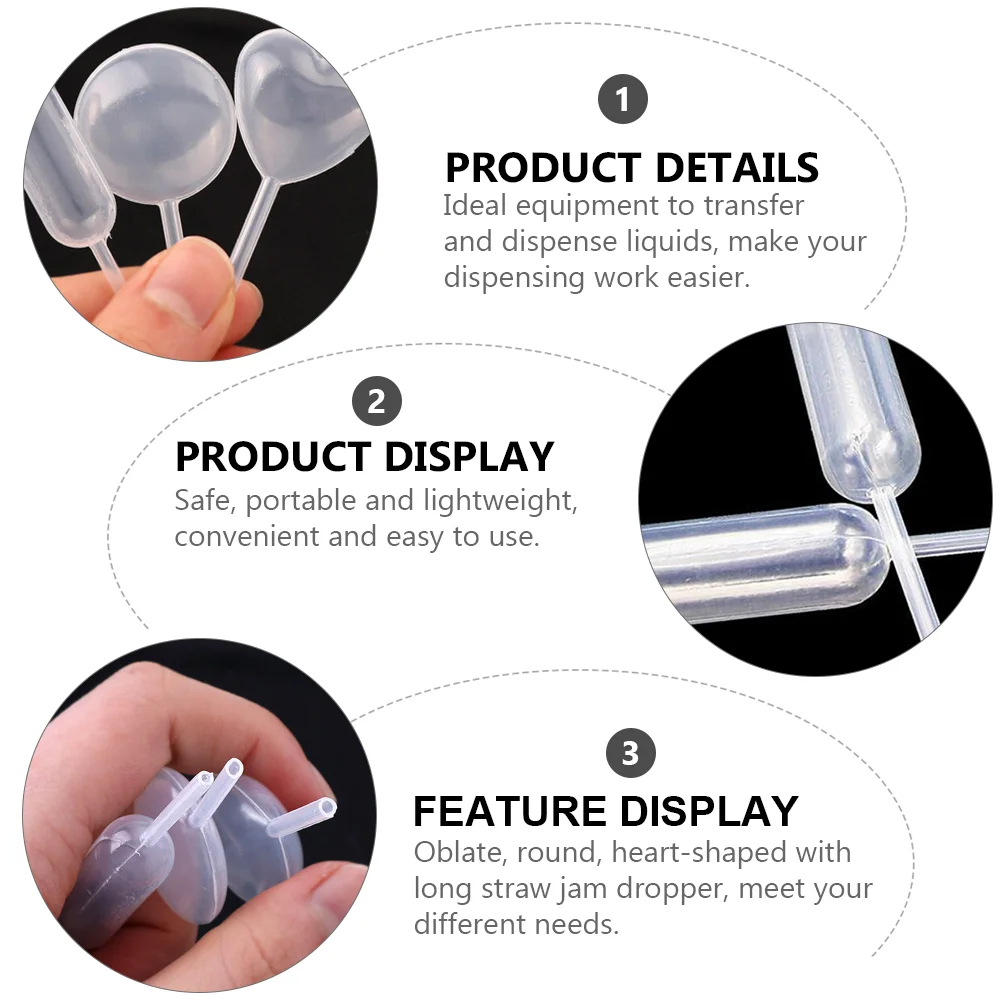 1

PRODUCT DETAILS

Ideal equipment to transfer and dispense liquids, make your dispensing work easier.

2

PRODUCT DISPLAY

Safe, portable and lightweight, convenient and easy to use.

3

FEATURE DISPLAY

Oblate, round, heart-shaped with long straw jam dropper, meet your different needs.